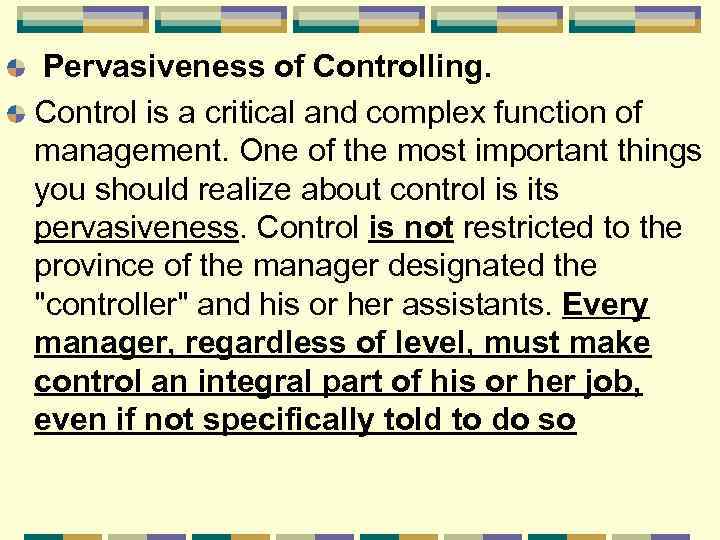 Pervasiveness of Controlling.

Control is a critical and complex function of management. One of the most important things you should realize about control is its pervasiveness. Control is not restricted to the province of the manager designated the "controller" and his or her assistants. Every manager, regardless of level, must make control an integral part of his or her job, even if not specifically told to do so